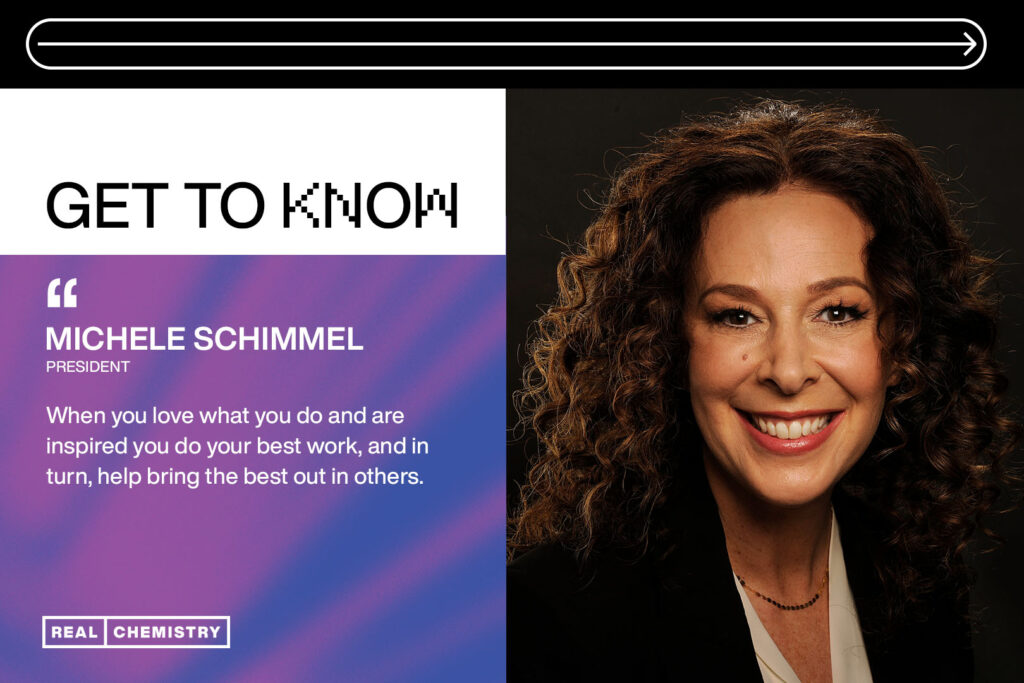 GET TO KNOW

“

MICHELE SCHIMMEL

PRESIDENT

When you love what you do and are inspired you do your best work, and in turn, help bring the best out in others.

REAL CHEMISTRY